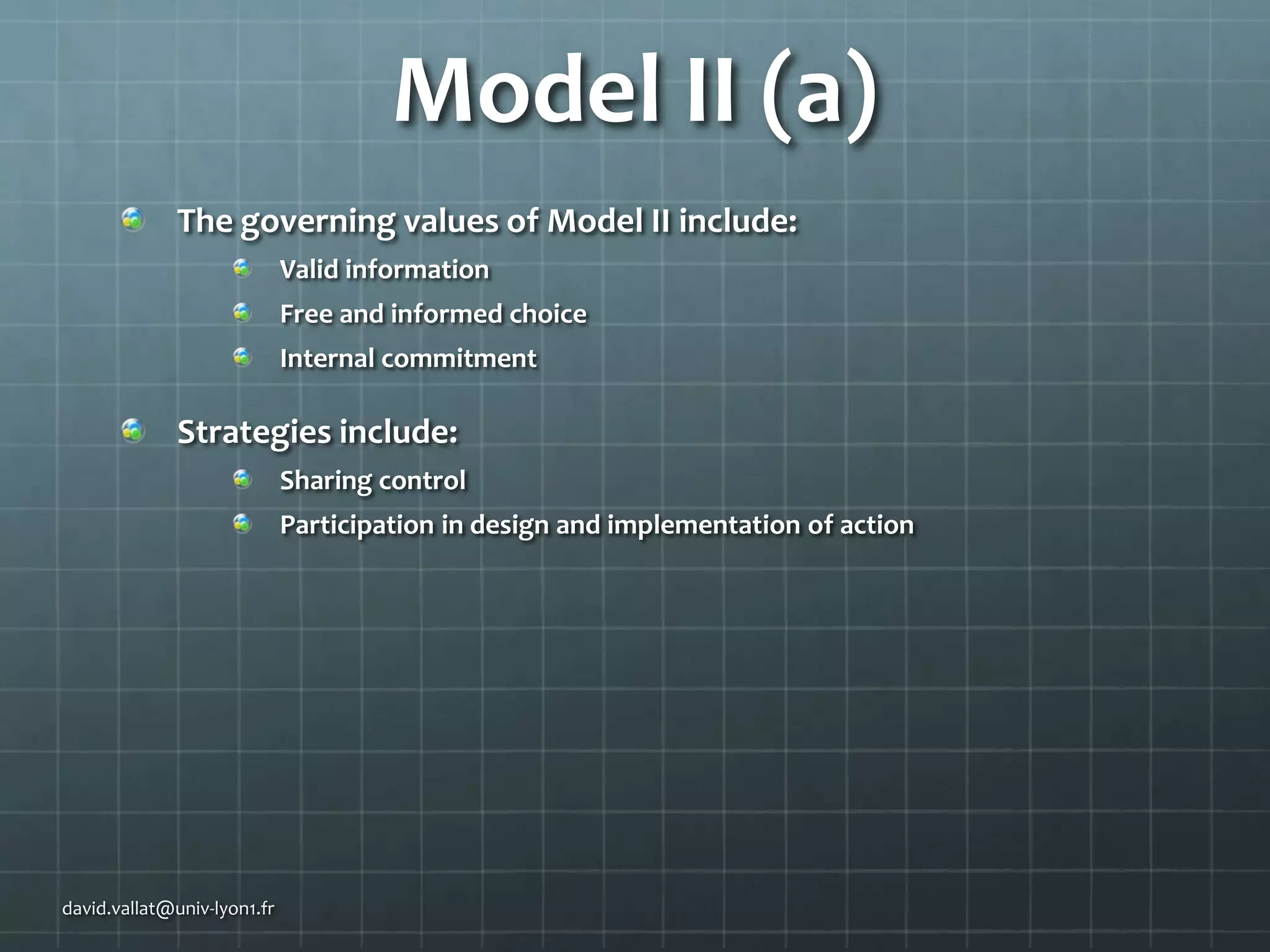 Model II (a)

The governing values of Model II include:

Valid information

Free and informed choice

Internal commitment

Strategies include:

Sharing control

Participation in design and implementation of action

david.vallat@univ-lyon1.fr